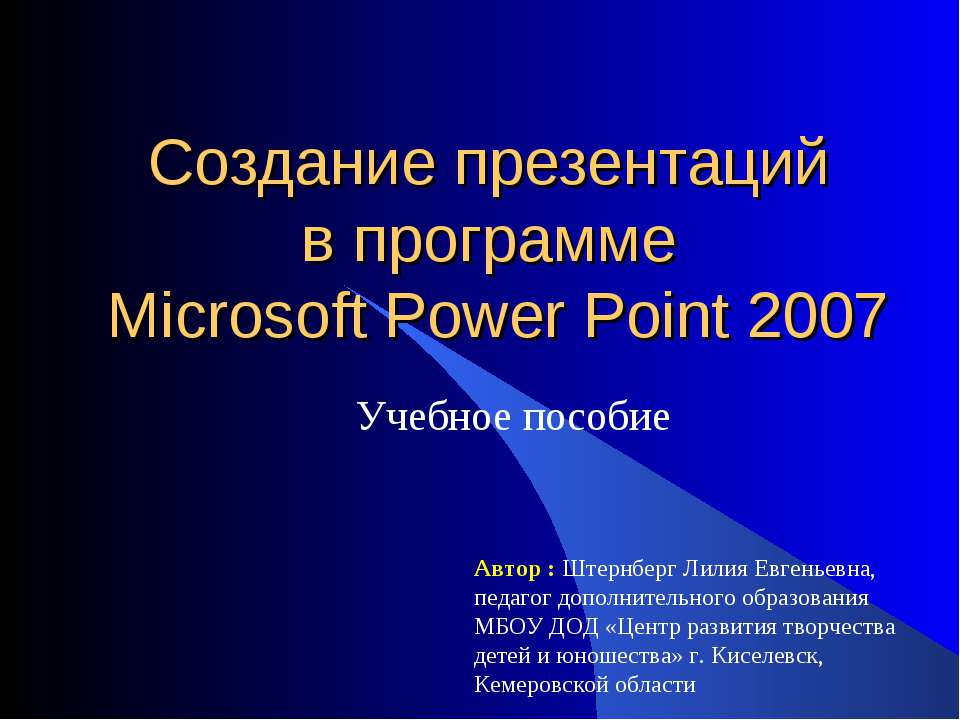 Создание презентаций в программе Microsoft Power Point 2007

Учебное пособие

Автор : Штернберг Лилия Евгеньевна, педагог дополнительного образования МБОУ ДОД «Центр развития творчества детей и юношества» г. Киселевск, Кемеровской области